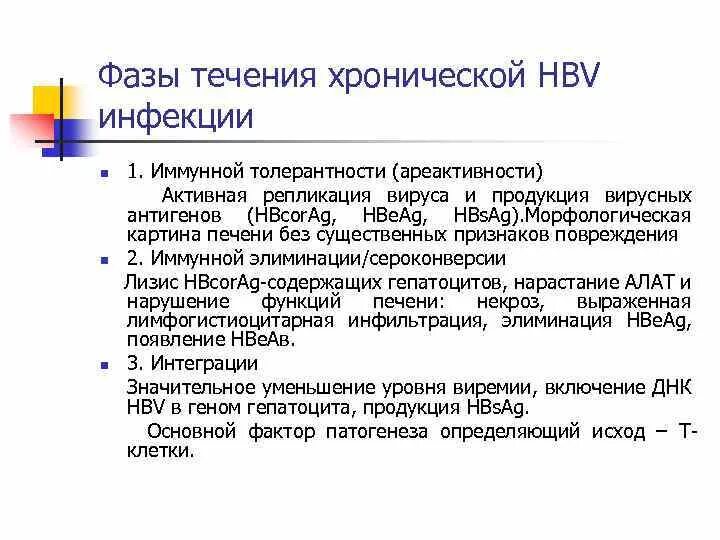 Фазы течения хронической HBV инфекции

1. Иммунной толерантности (ареактивности)

Активная репликация вируса и продукция вирусных антигенов (HBcorAg, HBeAg, HBsAg).Морфологическая картина печени без существенных признаков повреждения

2. Иммунной элиминации/сероконверсии

Лизис HBcorAg-содержащих гепатоцитов, нарастание АЛАТ и нарушение функций печени: некроз, выраженная лимфогистиоцитарная инфильтрация, элиминация HBeAg, появление HBeAв.

3. Интеграции

Значительное уменьшение уровня виремии, включение ДНК HBV в геном гепатоцита, продукция HBsAg.

Основной фактор патогенеза определяющий исход – Т-клетки.